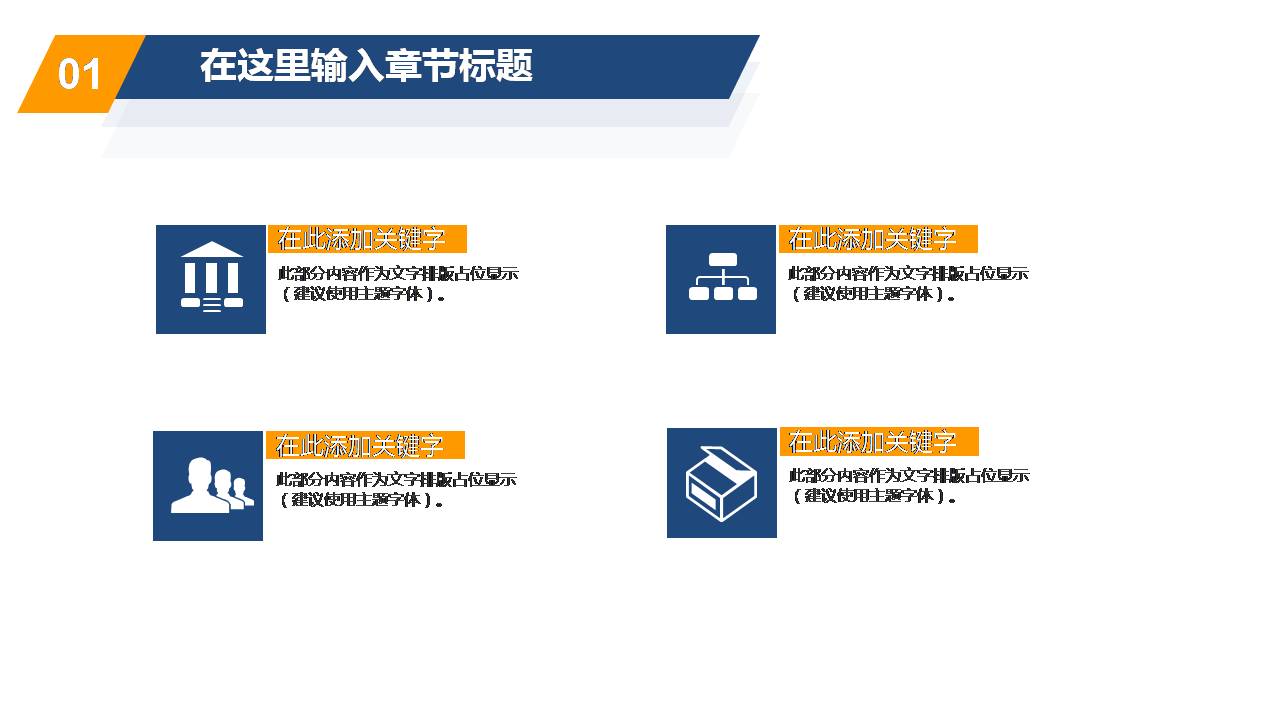 01

在这里输入章节标题

在此添加关键字

此部分内容作为文字排版占位显示（建议使用主题字体）。

在此添加关键字

此部分内容作为文字排版占位显示（建议使用主题字体）。

在此添加关键字

此部分内容作为文字排版占位显示（建议使用主题字体）。

在此添加关键字

此部分内容作为文字排版占位显示（建议使用主题字体）。